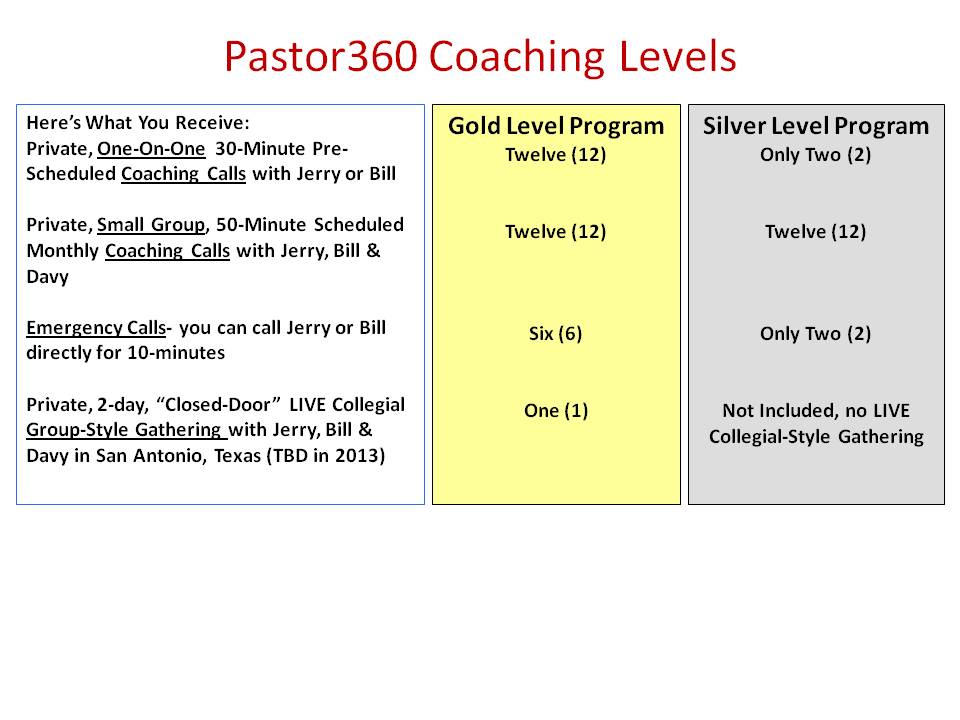 Pastor360 Coaching Levels

| Here's What You Receive: | Gold Level Program | Silver Level Program |
|---|---|---|
| Private, One-On-One 30-Minute Pre-Scheduled Coaching Calls with Jerry or Bill | Twelve (12) | Only Two (2) |
| Private, Small Group, 50-Minute Scheduled Monthly Coaching Calls with Jerry, Bill & Davy | Twelve (12) | Twelve (12) |
| Emergency Calls- you can call Jerry or Bill directly for 10-minutes | Six (6) | Only Two (2) |
| Private, 2-day, "Closed-Door" LIVE Collegial Group-Style Gathering with Jerry, Bill & Davy in San Antonio, Texas (TBD in 2013) | One (1) | Not Included, no LIVE Collegial-Style Gathering |